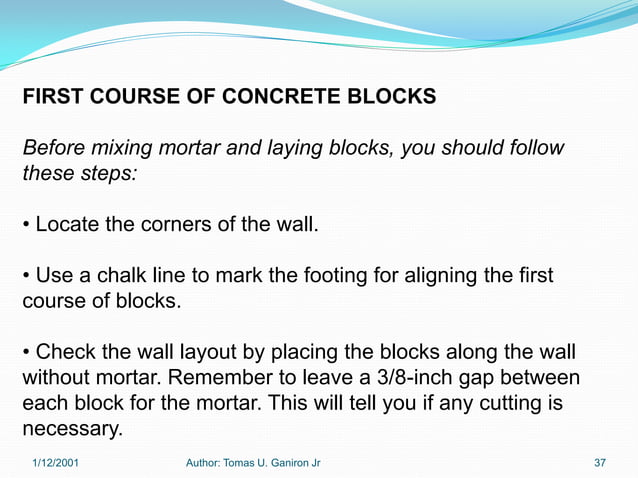 FIRST COURSE OF CONCRETE BLOCKS

Before mixing mortar and laying blocks, you should follow these steps:

• Locate the corners of the wall.

• Use a chalk line to mark the footing for aligning the first course of blocks.

• Check the wall layout by placing the blocks along the wall without mortar. Remember to leave a 3/8-inch gap between each block for the mortar. This will tell you if any cutting is necessary.

1/12/2001 Author: Tomas U. Ganiron Jr 37